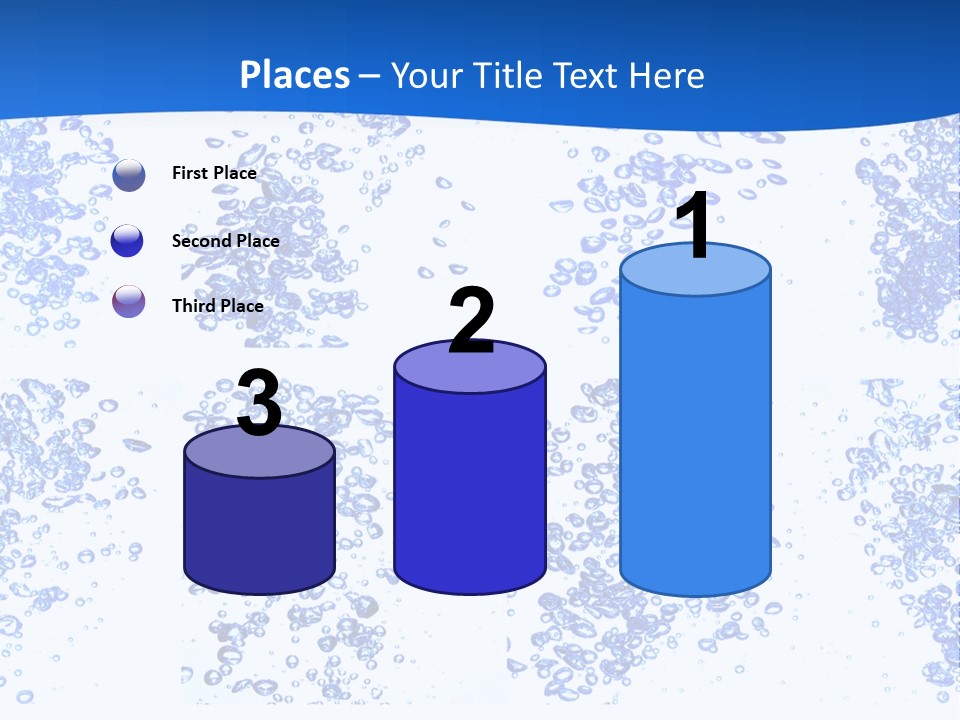 Places – Your Title Text Here

First Place

Second Place

Third Place

3

2

1